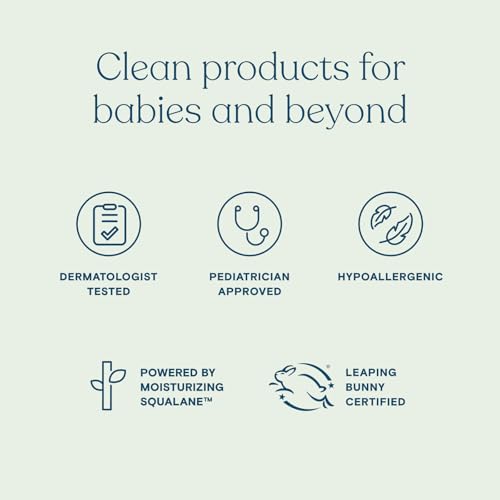 Clean products for babies and beyond

DERMATOLOGIST TESTED

PEDIATRICIAN APPROVED

HYPOALLERGENIC

POWERED BY MOISTURIZING SQUALANE™

LEAPING BUNNY CERTIFIED